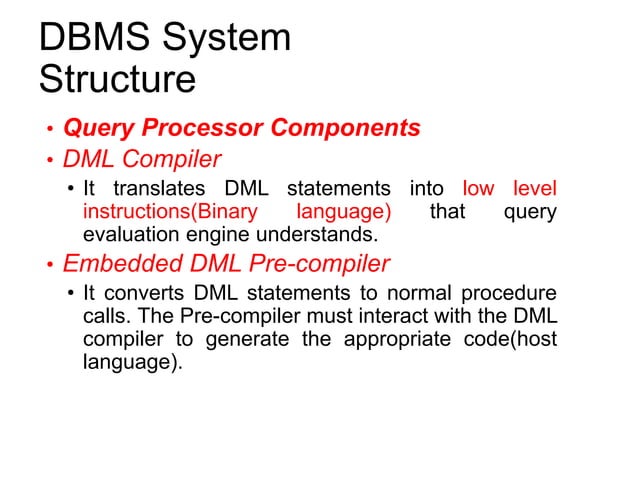 DBMS System Structure

• Query Processor Components
• DML Compiler
  • It translates DML statements into low level instructions(Binary language) that query evaluation engine understands.
• Embedded DML Pre-compiler
  • It converts DML statements to normal procedure calls. The Pre-compiler must interact with the DML compiler to generate the appropriate code(host language).